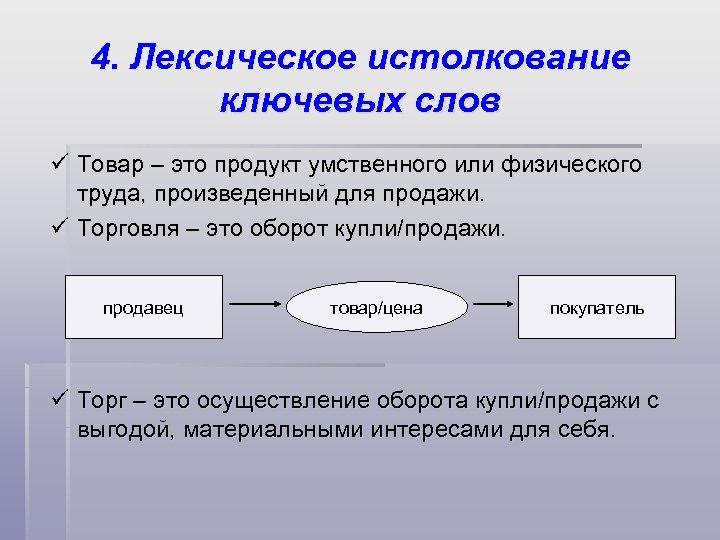 4. Лексическое истолкование ключевых слов

✓ Товар – это продукт умственного или физического труда, произведенный для продажи.

✓ Торговля – это оборот купли/продажи.

продавец

товар/цена

покупатель

✓ Торг – это осуществление оборота купли/продажи с выгодой, материальными интересами для себя.